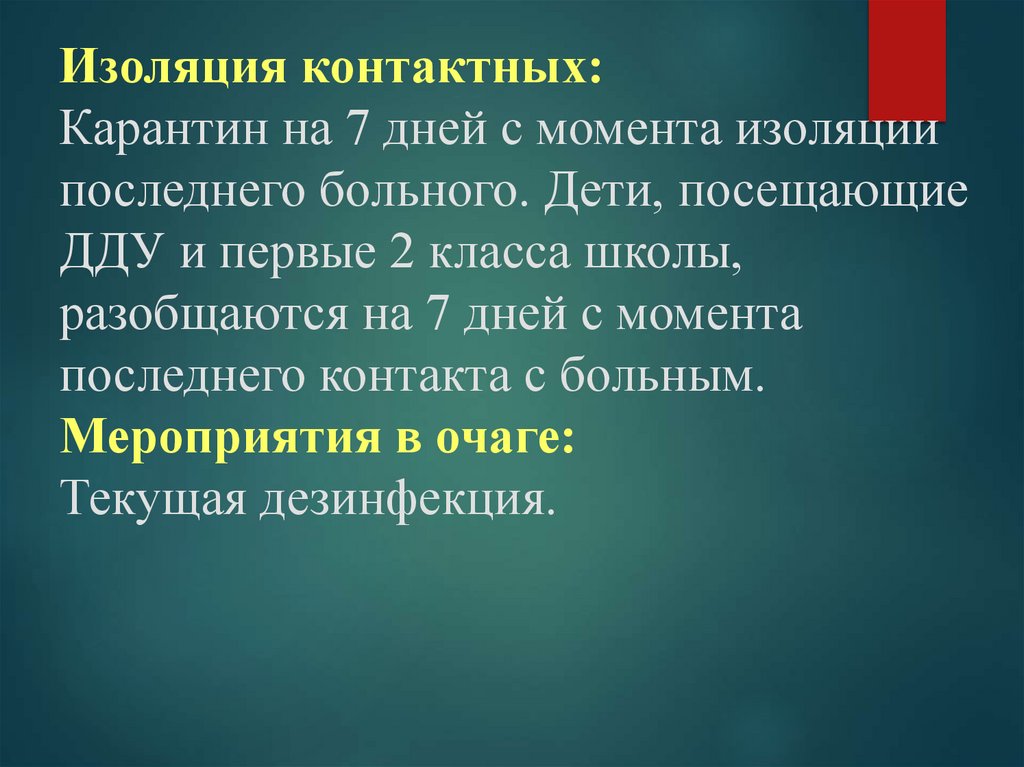 Изоляция контактных:
Карантин на 7 дней с момента изоляции последнего больного. Дети, посещающие ДДУ и первые 2 класса школы, разобщаются на 7 дней с момента последнего контакта с больным.
Мероприятия в очаге:
Текущая дезинфекция.